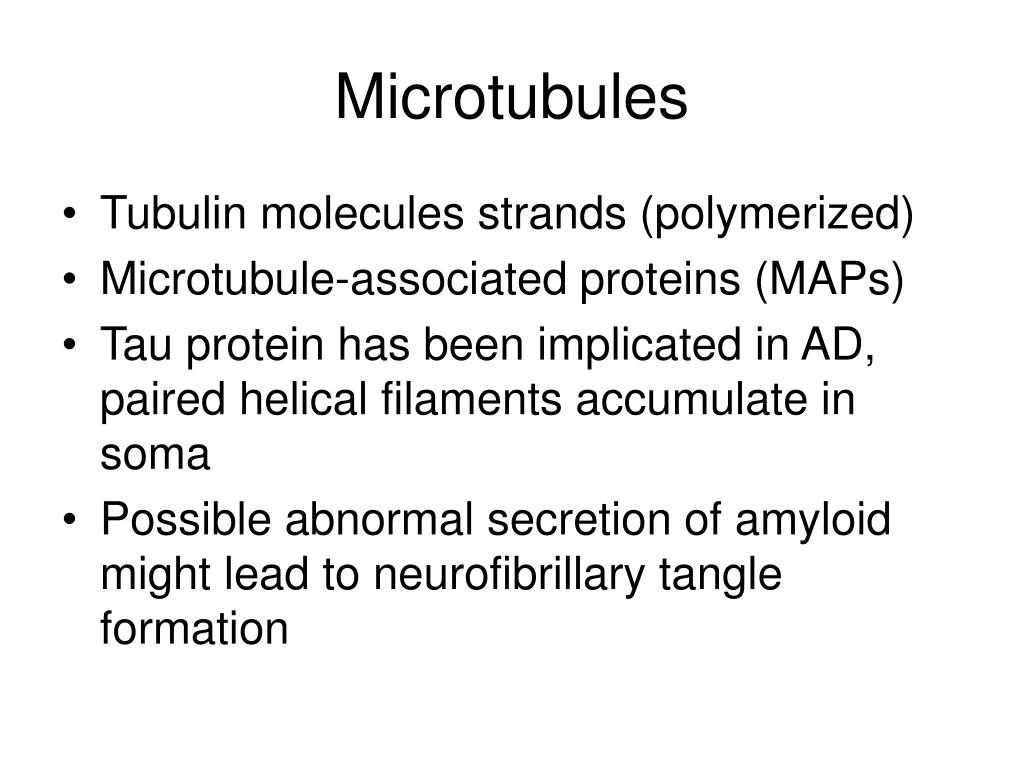 Microtubules

• Tubulin molecules strands (polymerized)
• Microtubule-associated proteins (MAPs)
• Tau protein has been implicated in AD, paired helical filaments accumulate in soma
• Possible abnormal secretion of amyloid might lead to neurofibrillary tangle formation